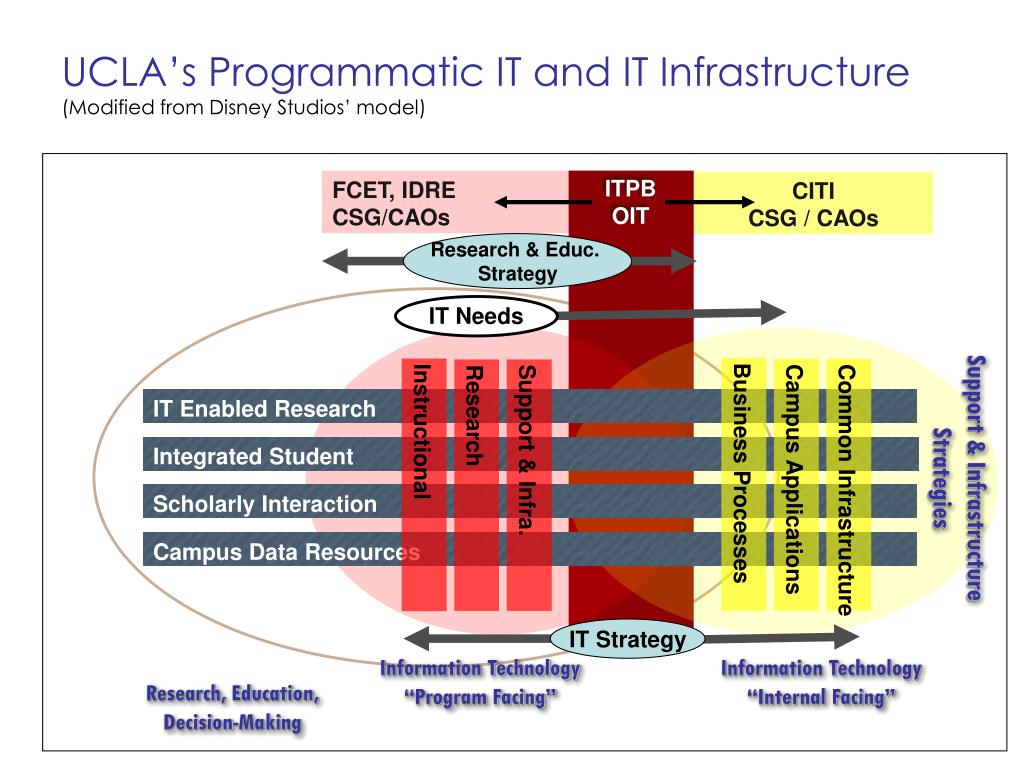 UCLA's Programmatic IT and IT Infrastructure
(Modified from Disney Studios' model)

FCET, IDRE
CSG/CAOs

ITPB
OIT

CITI
CSG / CAOs

Research & Educ. Strategy

IT Needs

IT Enabled Research

Integrated Student

Scholarly Interaction

Campus Data Resources

Instructional

Research

Support & Infra.

Business Processes

Campus Applications

Common Infrastructure

Support & Infrastructure Strategies

IT Strategy

Information Technology
"Program Facing"

Information Technology
"Internal Facing"

Research, Education, Decision-Making